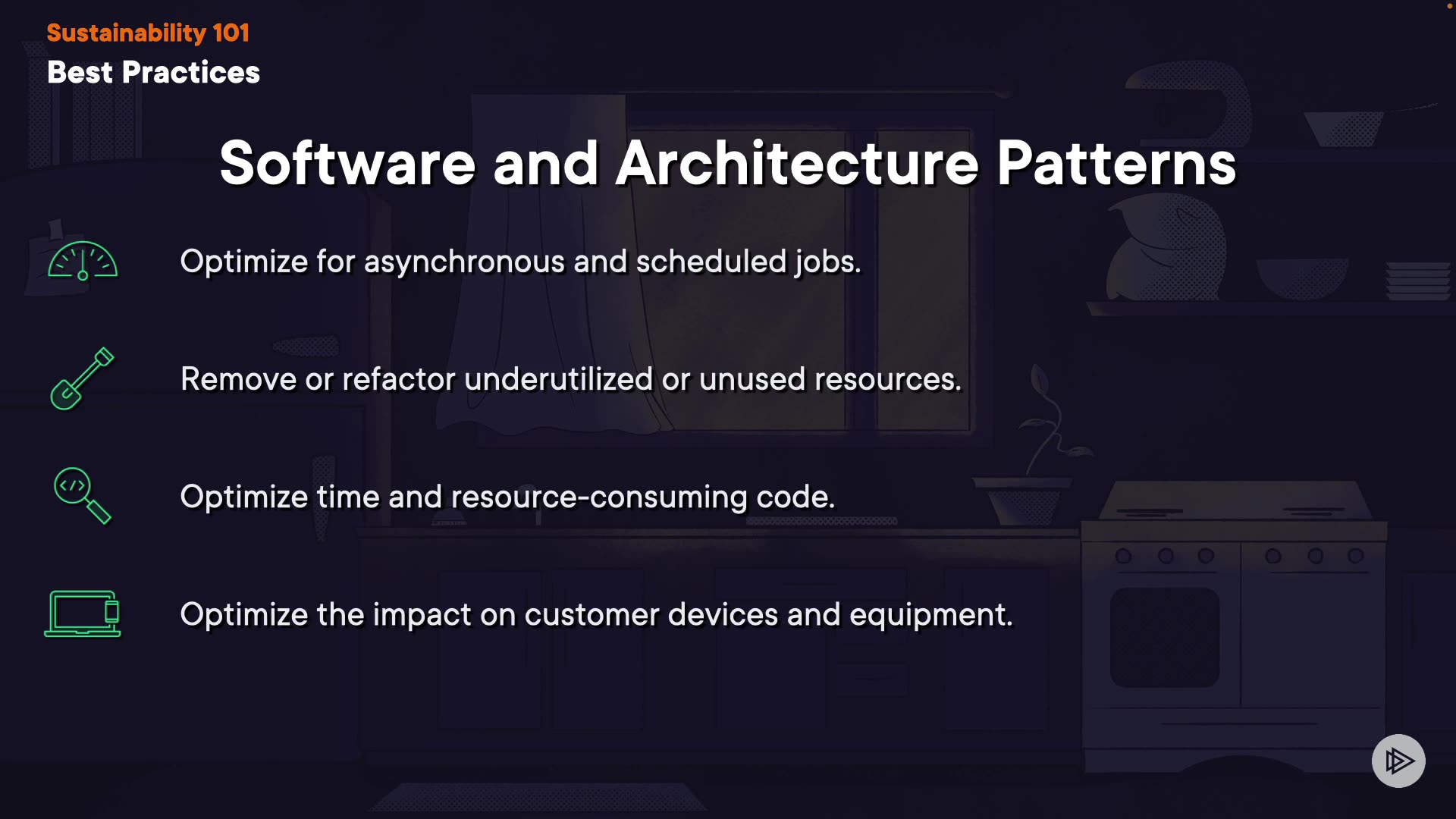 Sustainability 101
Best Practices

Software and Architecture Patterns

Optimize for asynchronous and scheduled jobs.

Remove or refactor underutilized or unused resources.

Optimize time and resource-consuming code.

Optimize the impact on customer devices and equipment.